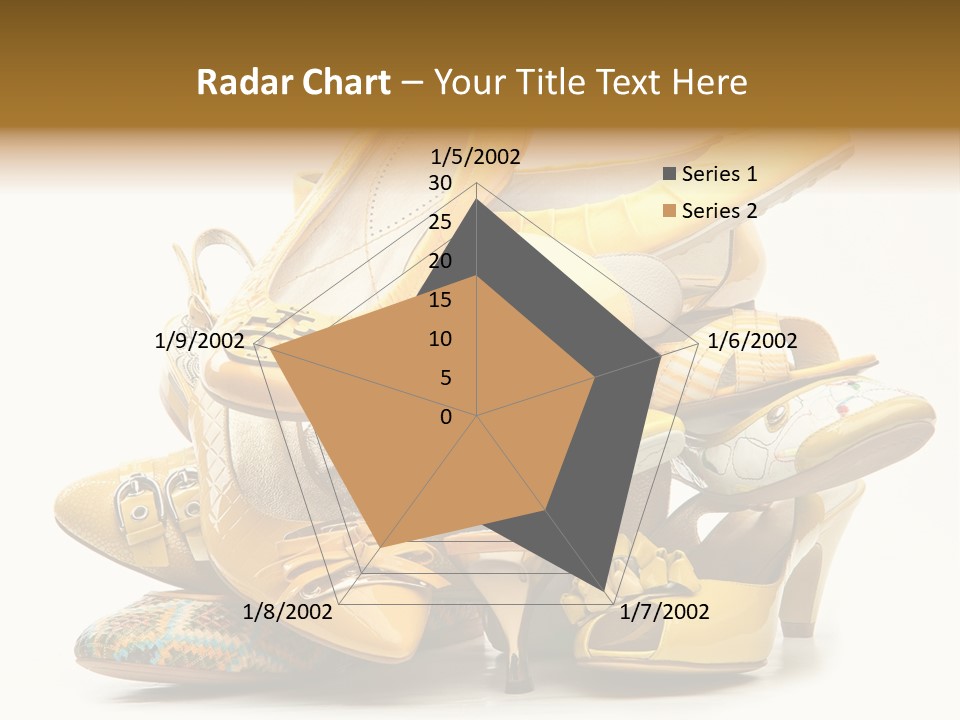 Radar Chart – Your Title Text Here

1/5/2002
30
25
20
15
10
5
0
1/6/2002
1/7/2002
1/8/2002
1/9/2002

Series 1
Series 2